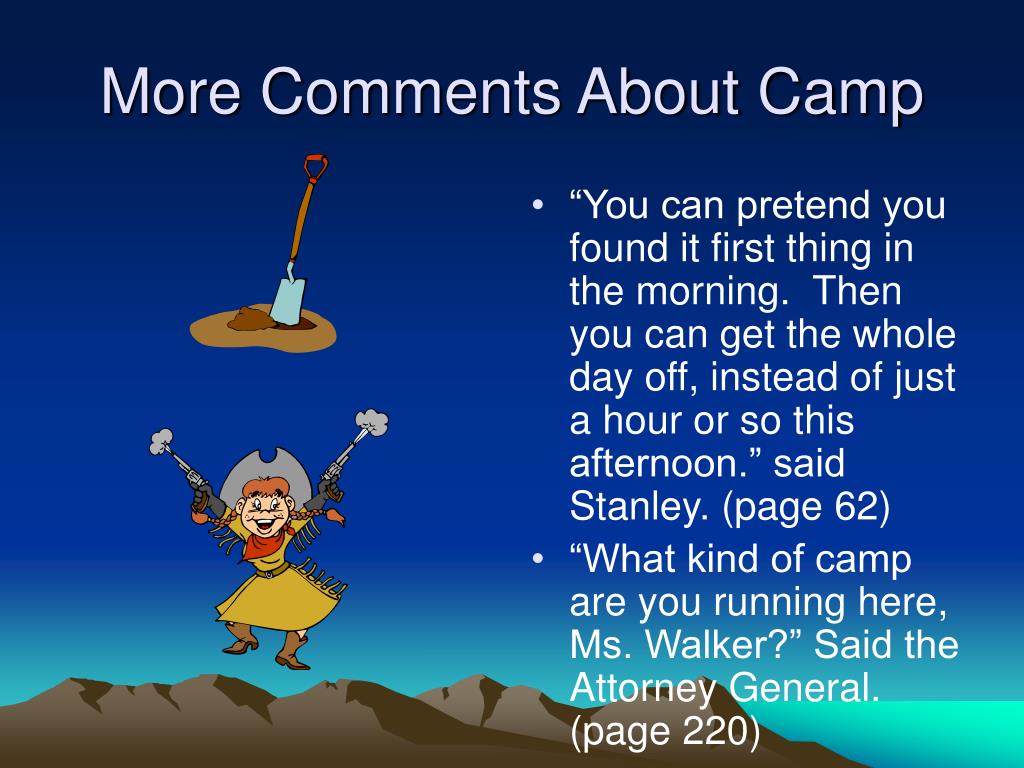 More Comments About Camp

• “You can pretend you found it first thing in the morning.  Then you can get the whole day off, instead of just a hour or so this afternoon.” said Stanley. (page 62)

• “What kind of camp are you running here, Ms. Walker?” Said the Attorney General. (page 220)